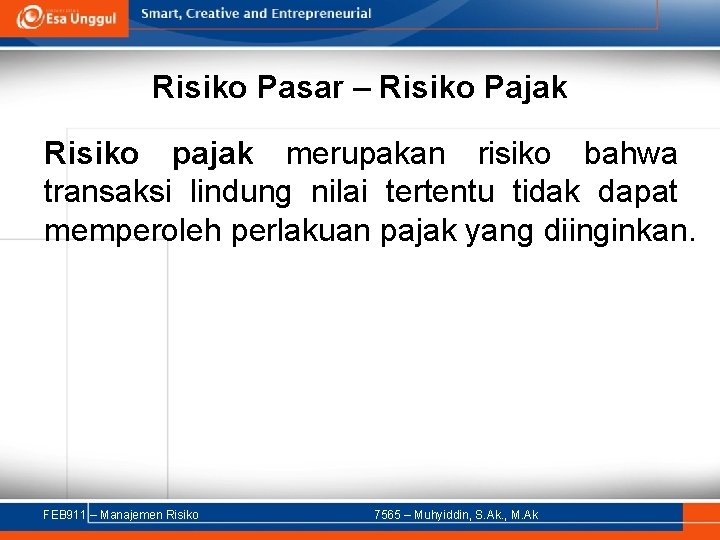 Esa Unggul

Smart, Creative and Entrepreneurial

Risiko Pasar – Risiko Pajak

Risiko pajak merupakan risiko bahwa transaksi lindung nilai tertentu tidak dapat memperoleh perlakuan pajak yang diinginkan.

FEB911 – Manajemen Risiko

7565 – Muhyiddin, S.Ak., M.Ak